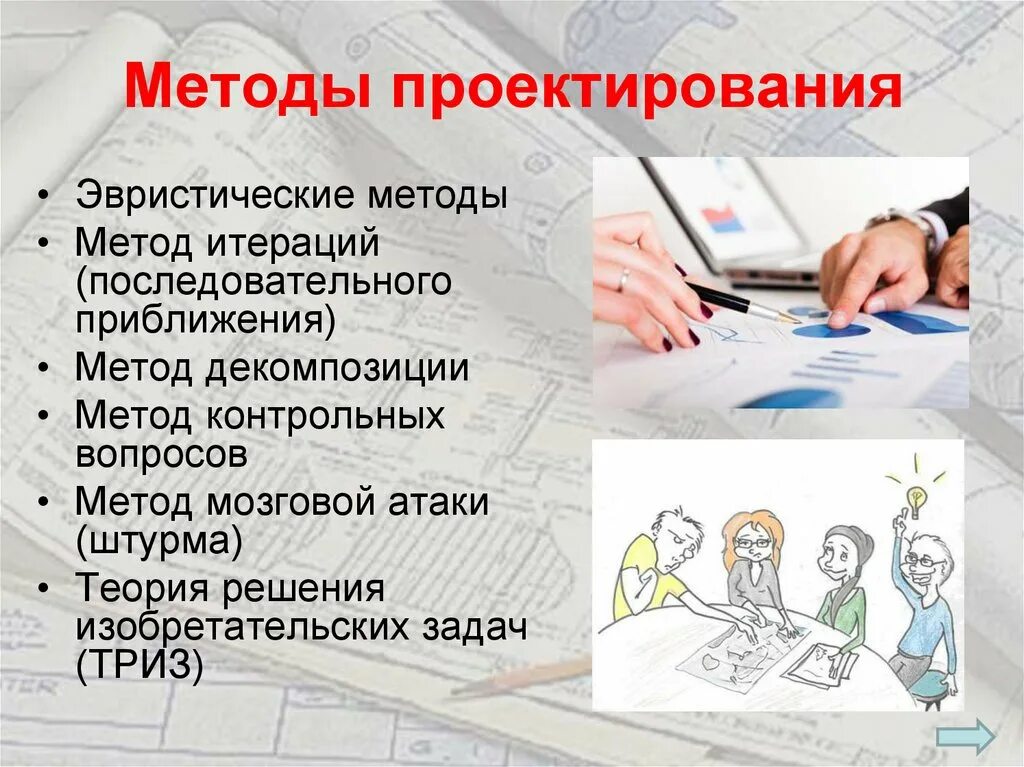 Методы проектирования

• Эвристические методы
• Метод итераций (последовательного приближения)
• Метод декомпозиции
• Метод контрольных вопросов
• Метод мозговой атаки (штурма)
• Теория решения изобретательских задач (ТРИЗ)